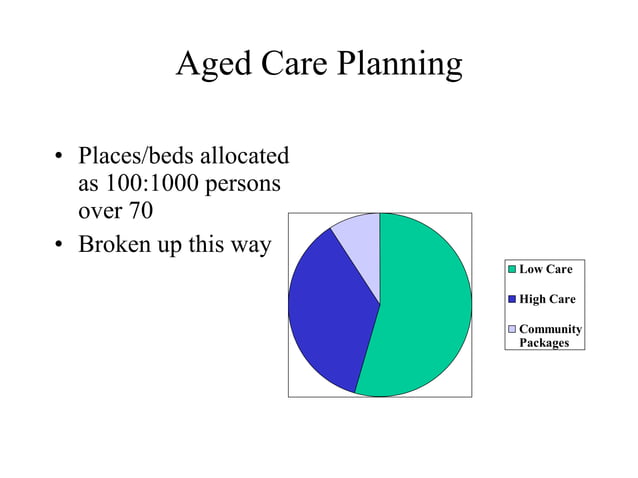 Aged Care Planning

• Places/beds allocated as 100:1000 persons over 70
• Broken up this way

Low Care
High Care
Community Packages